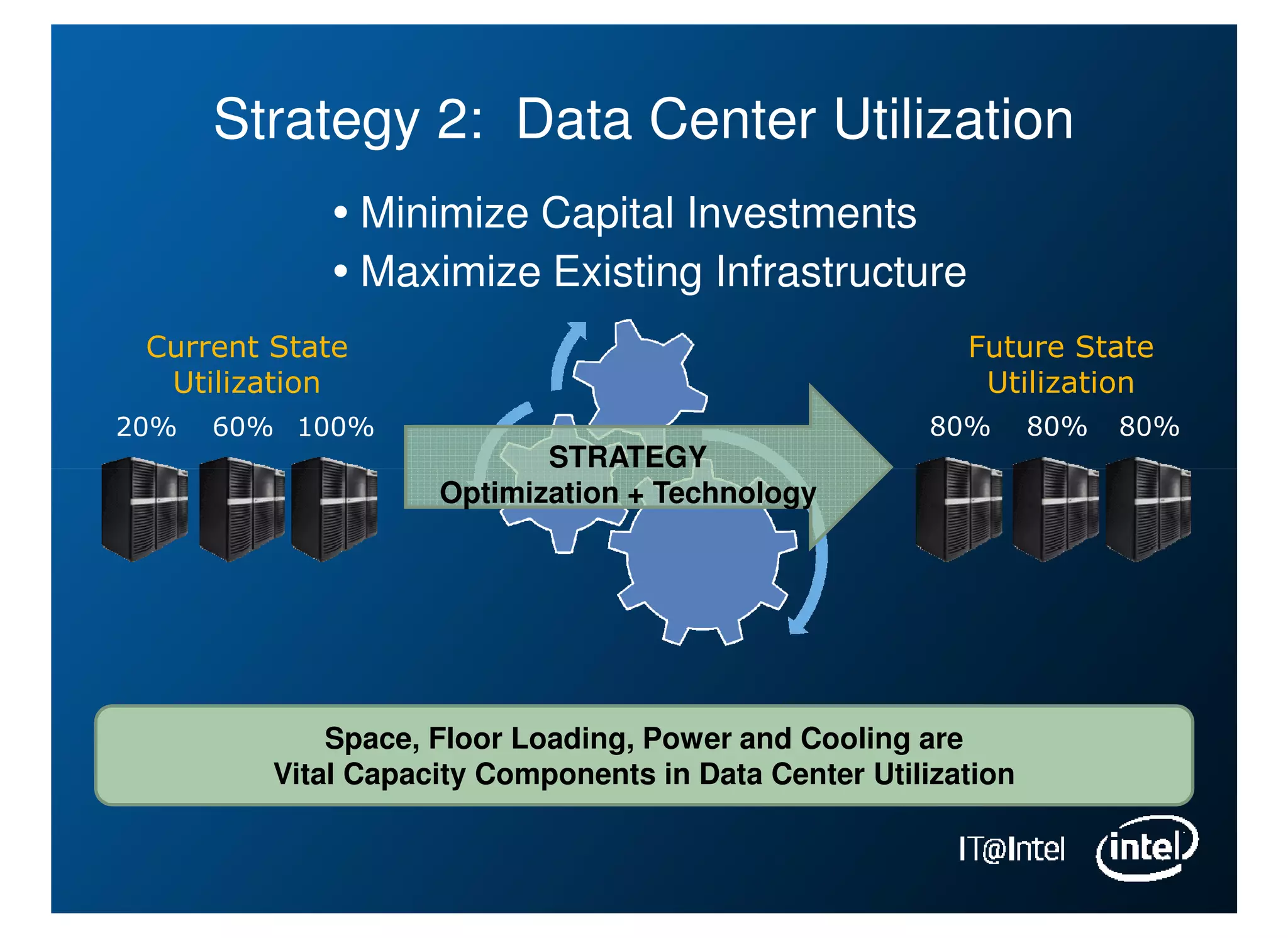 Strategy 2: Data Center Utilization

• Minimize Capital Investments
• Maximize Existing Infrastructure

Current State Utilization

20% 60% 100%

STRATEGY
Optimization + Technology

Future State Utilization

80% 80% 80%

Space, Floor Loading, Power and Cooling are Vital Capacity Components in Data Center Utilization

IT@Intel intel